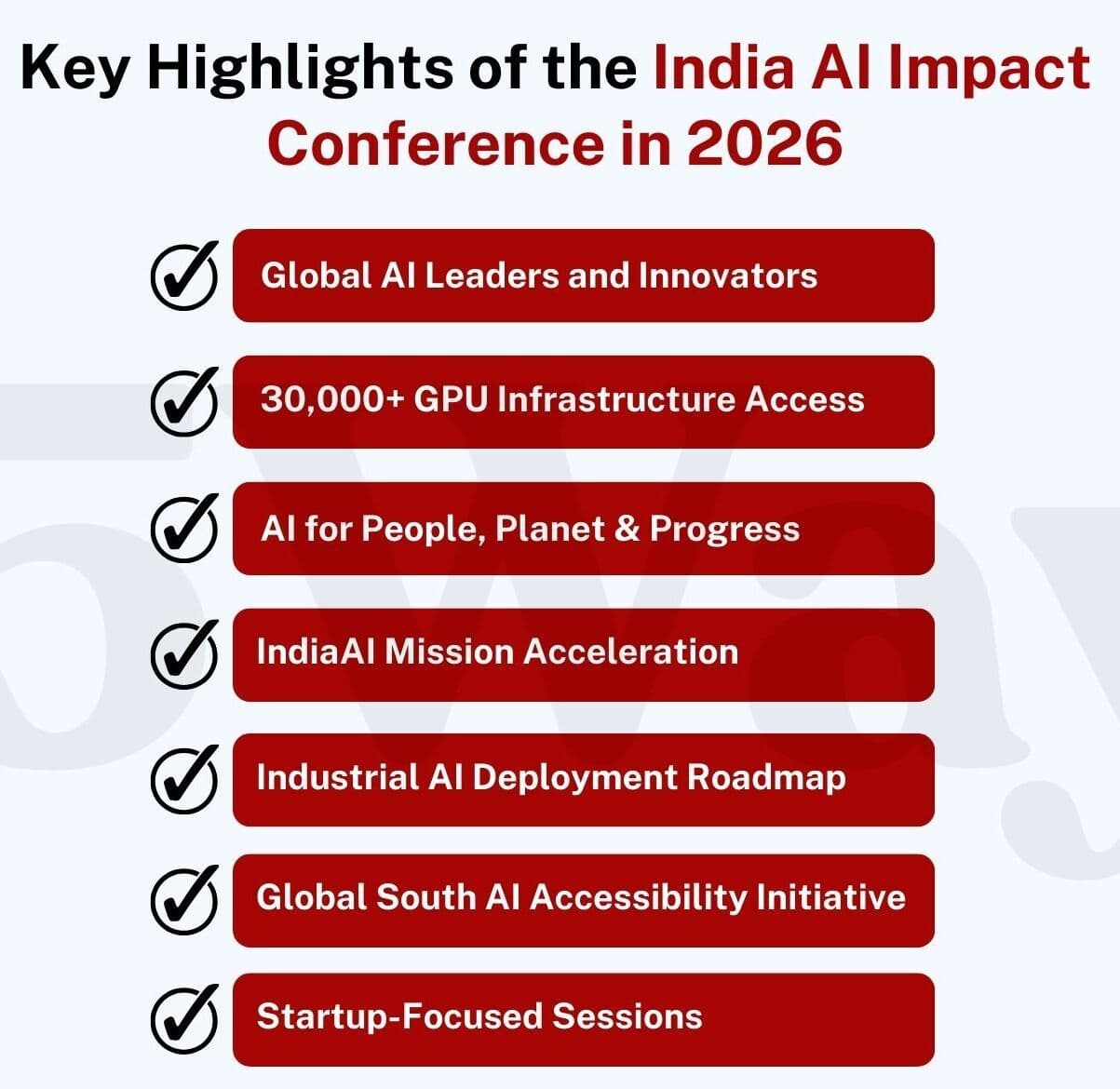 Key Highlights of the India AI Impact Conference in 2026

Global AI Leaders and Innovators

30,000+ GPU Infrastructure Access

AI for People, Planet & Progress

IndiaAI Mission Acceleration

Industrial AI Deployment Roadmap

Global South AI Accessibility Initiative

Startup-Focused Sessions